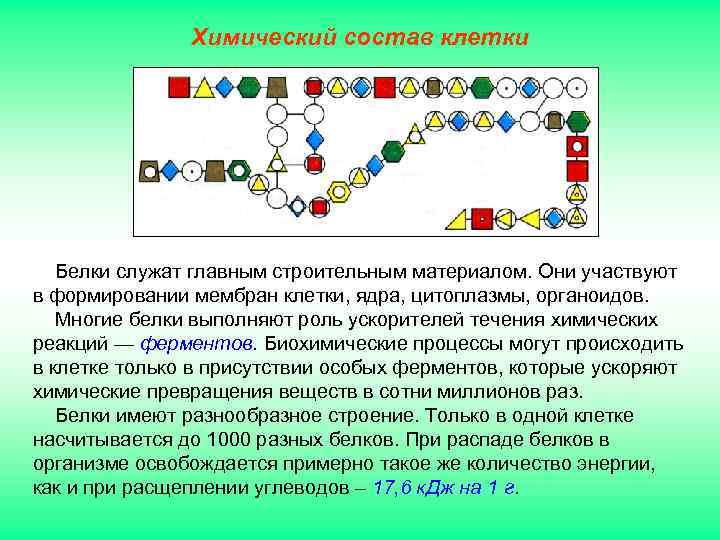 Химический состав клетки

Белки служат главным строительным материалом. Они участвуют в формировании мембран клетки, ядра, цитоплазмы, органоидов.

Многие белки выполняют роль ускорителей течения химических реакций — ферментов. Биохимические процессы могут происходить в клетке только в присутствии особых ферментов, которые ускоряют химические превращения веществ в сотни миллионов раз.

Белки имеют разнообразное строение. Только в одной клетке насчитывается до 1000 разных белков. При распаде белков в организме освобождается примерно такое же количество энергии, как и при расщеплении углеводов – 17,6 кДж на 1 г.